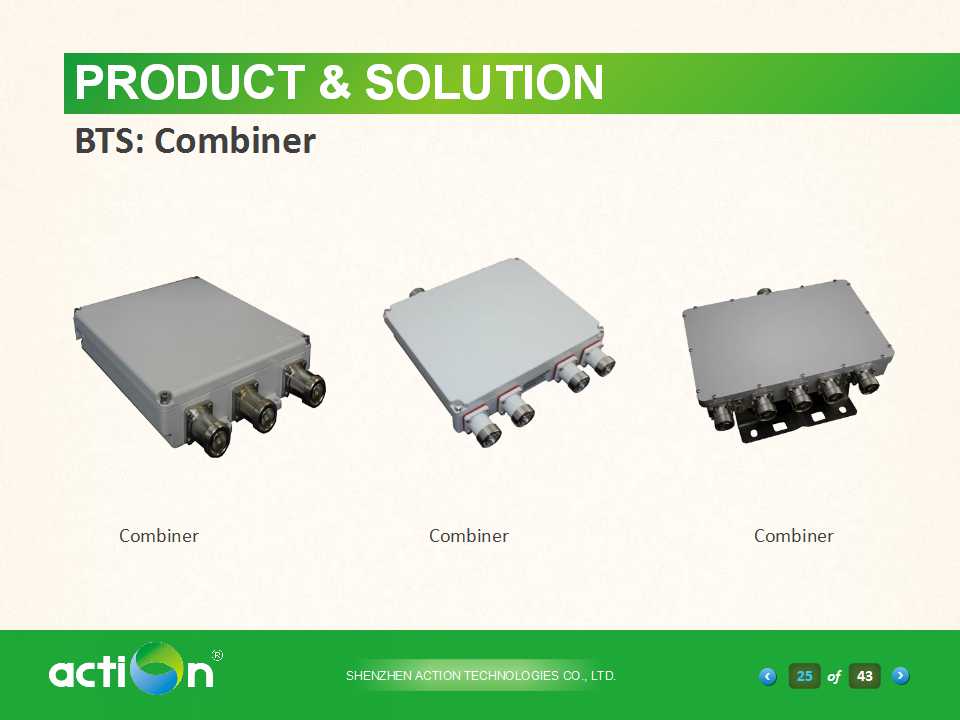 PRODUCT & SOLUTION

BTS: Combiner

Combiner

Combiner

Combiner

action®

SHENZHEN ACTION TECHNOLOGIES CO., LTD.

25 of 43